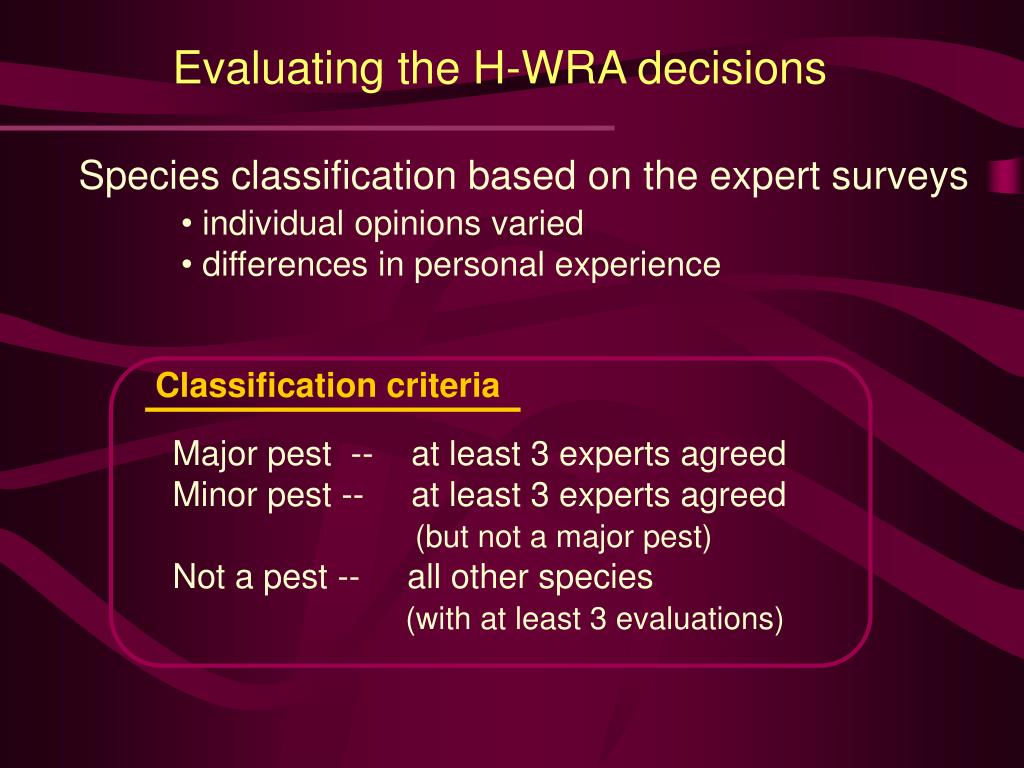 Evaluating the H-WRA decisions

Species classification based on the expert surveys
• individual opinions varied
• differences in personal experience

Classification criteria

Major pest -- at least 3 experts agreed
Minor pest -- at least 3 experts agreed
(but not a major pest)
Not a pest -- all other species
(with at least 3 evaluations)